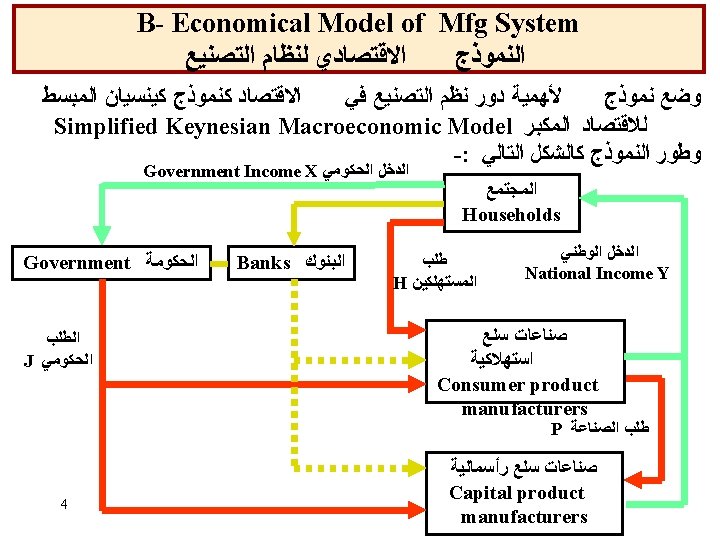 B- Economical Model of Mfg System
النموذج الاقتصادي لنظام التصنيع

وضع نموذج لأهمية دور نظم التصنيع في الاقتصاد كنموذج كينسيان المبسط للاقتصاد المكبر Simplified Keynesian Macroeconomic Model وطور النموذج كالشكل التالي :-

Government Income X الدخل الحكومي

المجتمع
Households

Government الحكومة

Banks البنوك

طلب المستهلكين H

الدخل الوطني
National Income Y

الطلب الحكومي J

صناعات سلع استهلاكية
Consumer product manufacturers

طلب الصناعة P

صناعات سلع رأسمالية
Capital product manufacturers

4